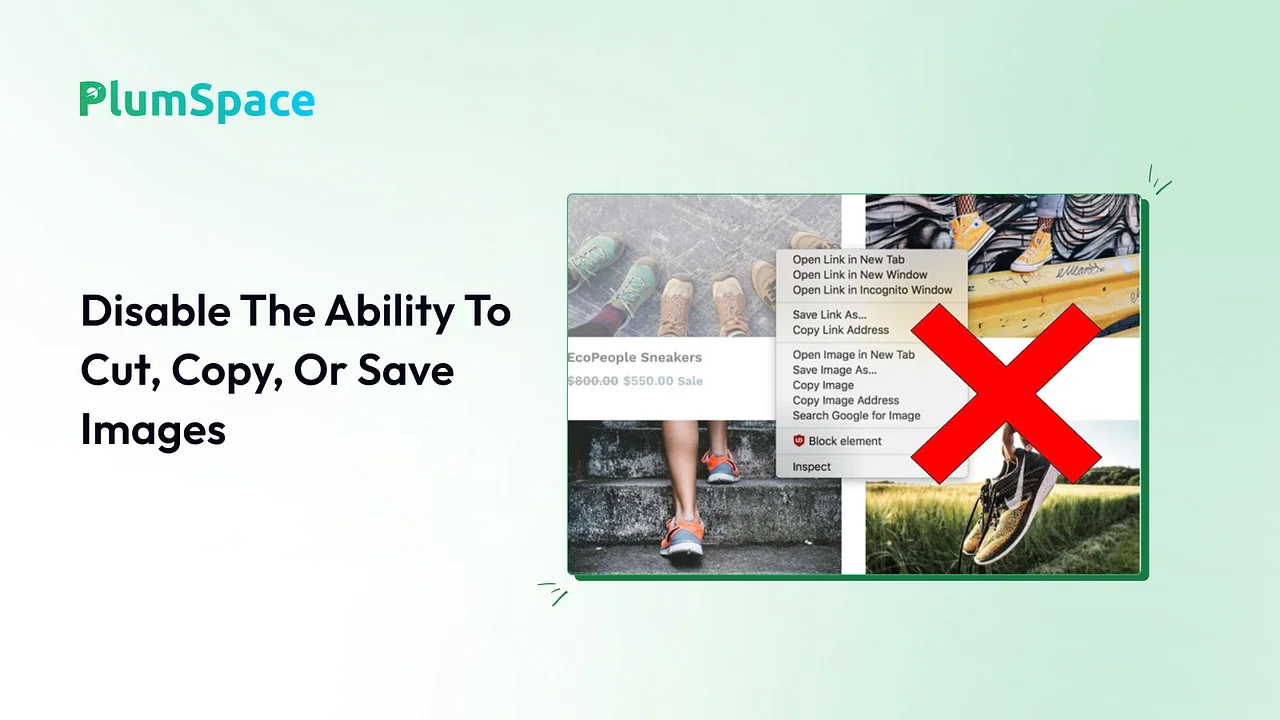 PlumSpace

Disable The Ability To Cut, Copy, Or Save Images

EcoPeople Sneakers
$800.00 $550.00 Sale

Open Link in New Tab
Open Link in New Window
Open Link in Incognito Window
Save Link As...
Copy Link Address
Open Image in New Tab
Save Image As...
Copy Image
Copy Image Address
Search Google for Image
Block element
Inspect